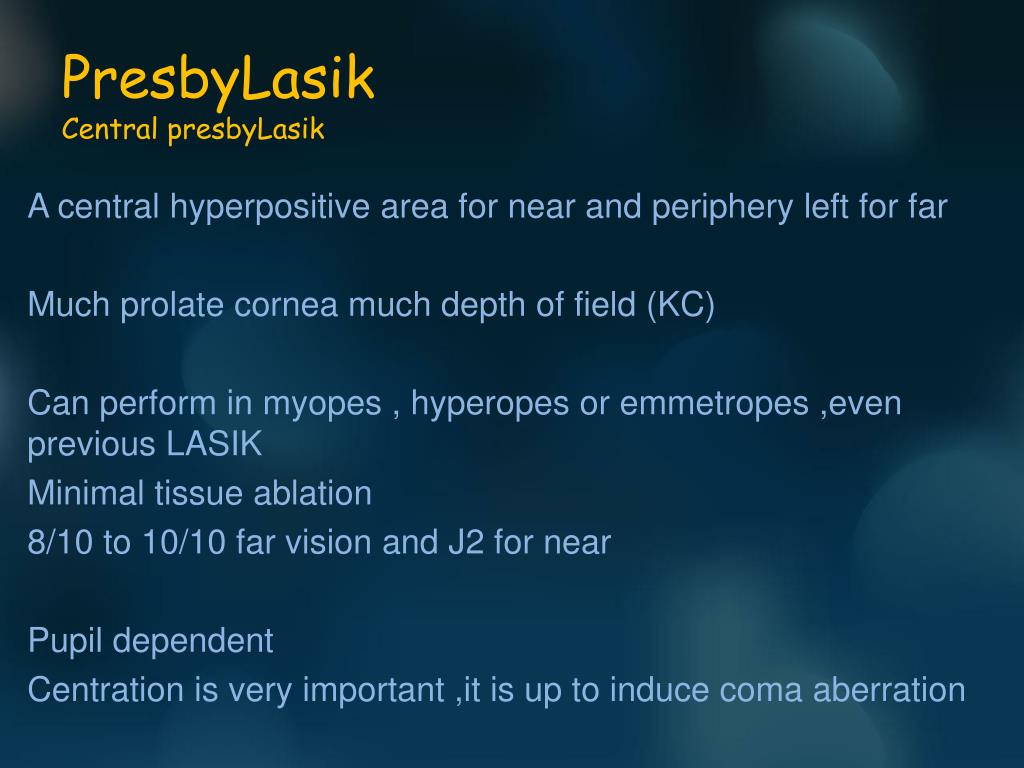 PresbyLasik
Central presbyLasik

A central hyperpositive area for near and periphery left for far

Much prolate cornea much depth of field (KC)

Can perform in myopes , hyperopes or emmetropes ,even previous LASIK
Minimal tissue ablation
8/10 to 10/10 far vision and J2 for near

Pupil dependent
Centration is very important ,it is up to induce coma aberration